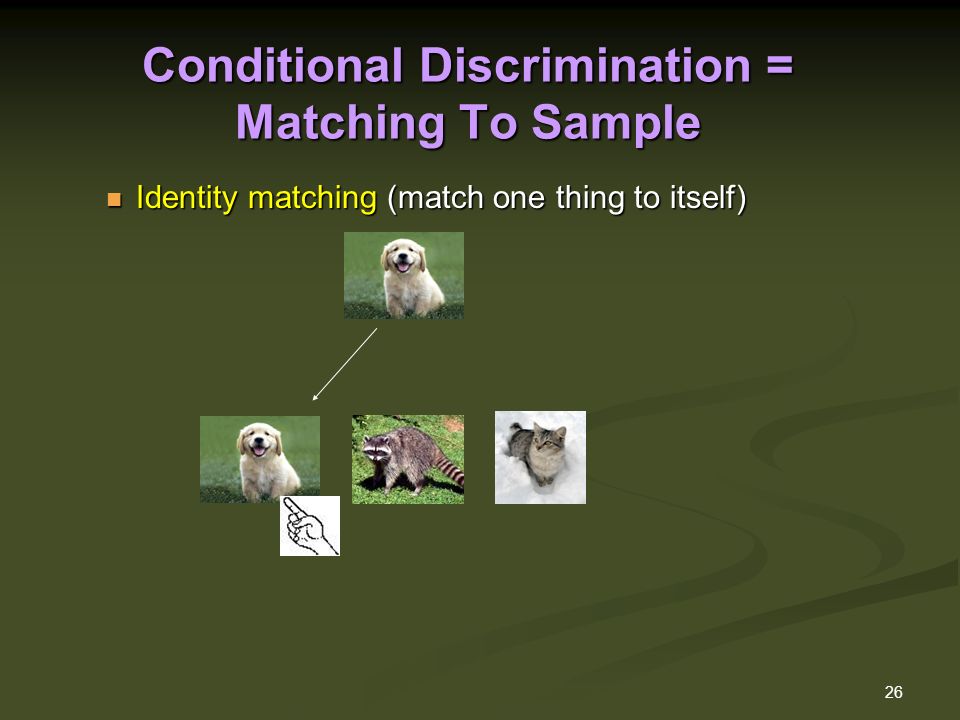 Conditional Discrimination = Matching To Sample

Identity matching (match one thing to itself)

26